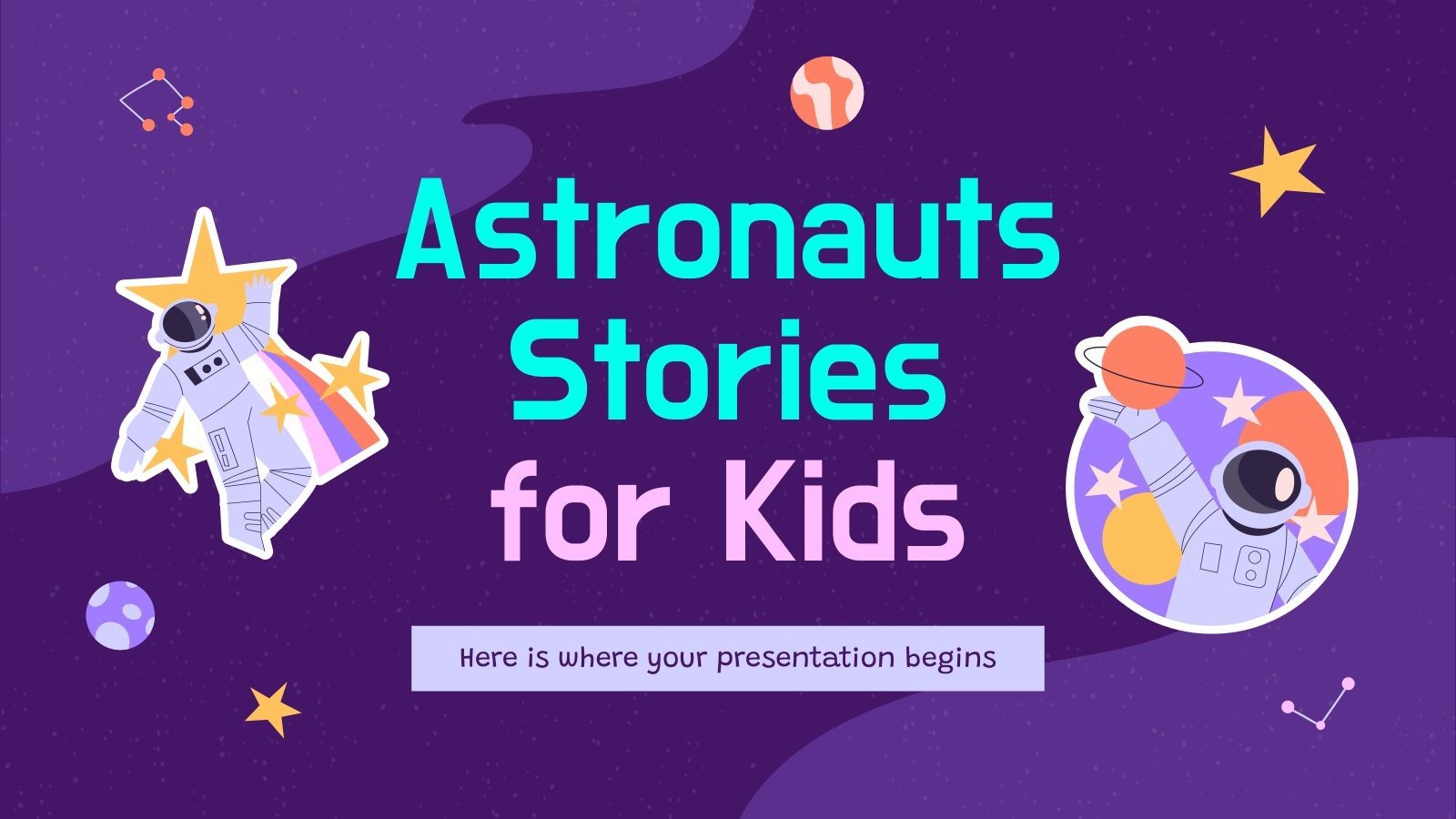 Astronauts Stories for Kids

Here is where your presentation begins